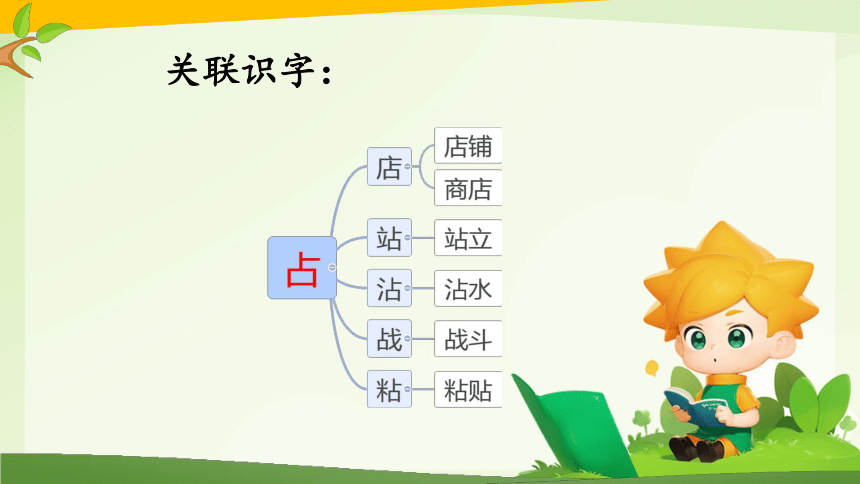 关联识字：

占

店
店铺
商店

站
站立

沾
沾水

战
战斗

粘
粘贴